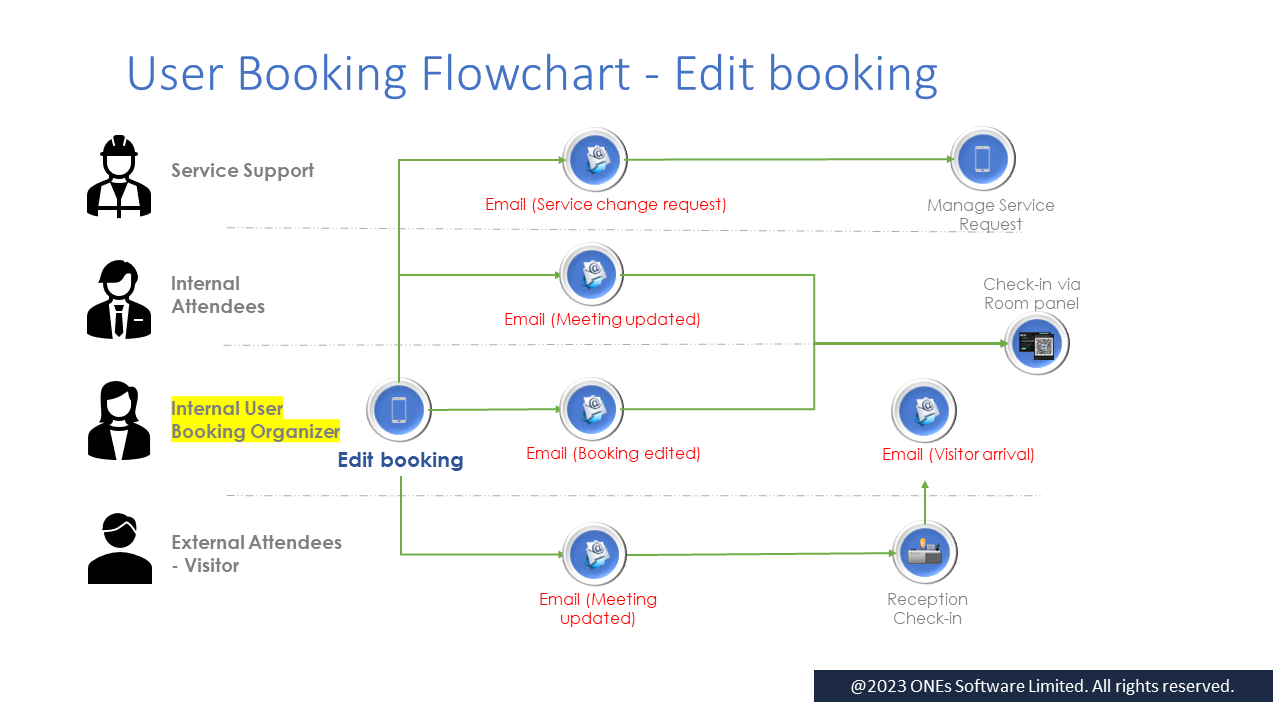 User Booking Flowchart - Edit booking

Service Support

Email (Service change request)

Manage Service Request

Internal Attendees

Email (Meeting updated)

Check-in via Room panel

Internal User Booking Organizer

Edit booking

Email (Booking edited)

Email (Visitor arrival)

External Attendees - Visitor

Email (Meeting updated)

Reception Check-in

@2023 ONEs Software Limited. All rights reserved.